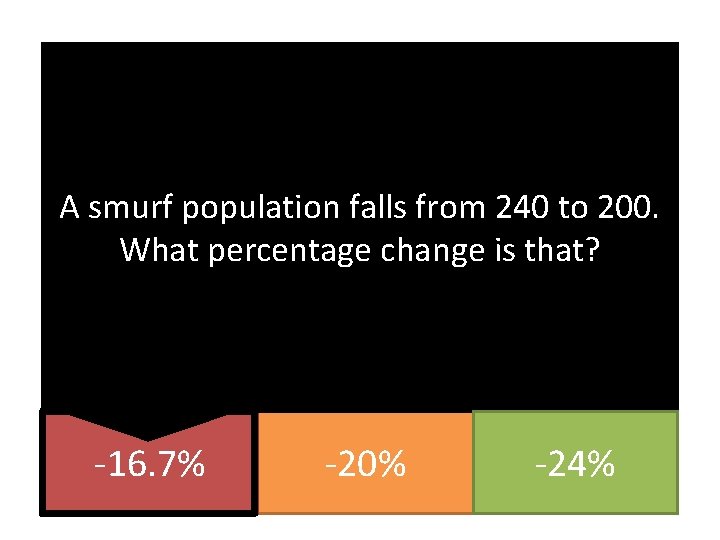 A smurf population falls from 240 to 200. What percentage change is that?

-16.7%

-20%

-24%